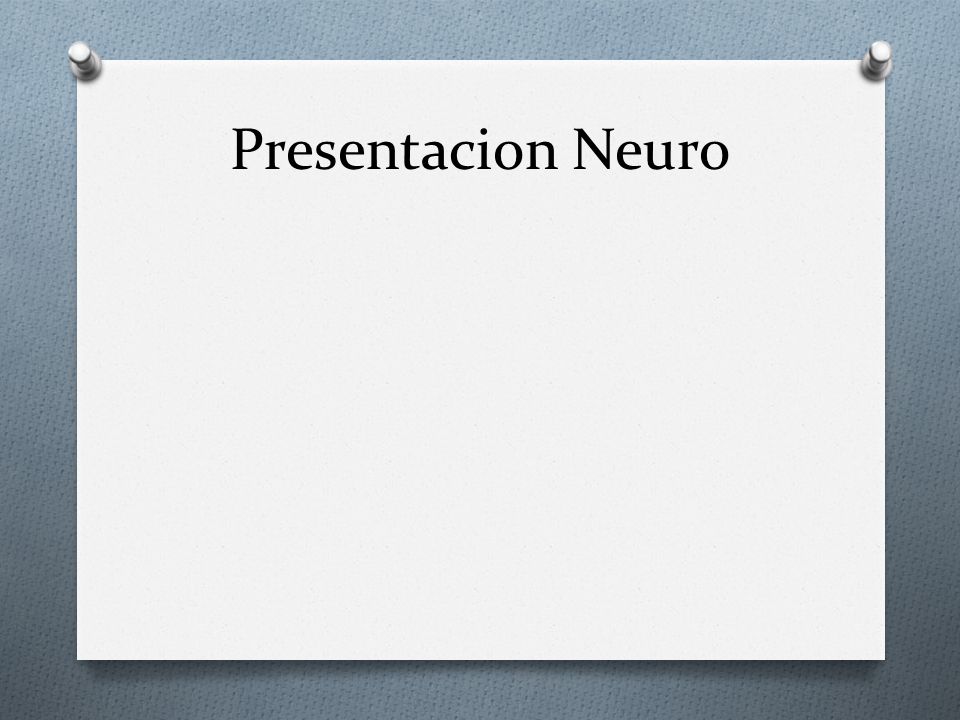 Presentacion Neuro